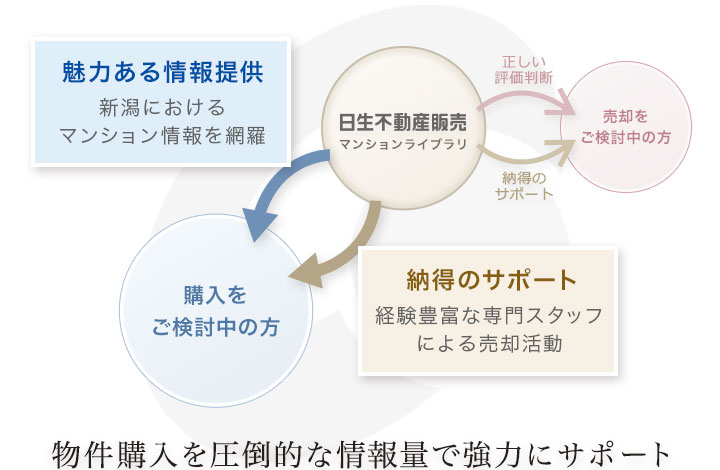 魅力ある情報提供
新潟における
マンション情報を網羅

日生不動産販売
マンションライブラリ

正しい
評価判断

売却を
ご検討中の方

納得の
サポート

購入を
ご検討中の方

納得のサポート
経験豊富な専門スタッフ
による売却活動

物件購入を圧倒的な情報量で強力にサポート